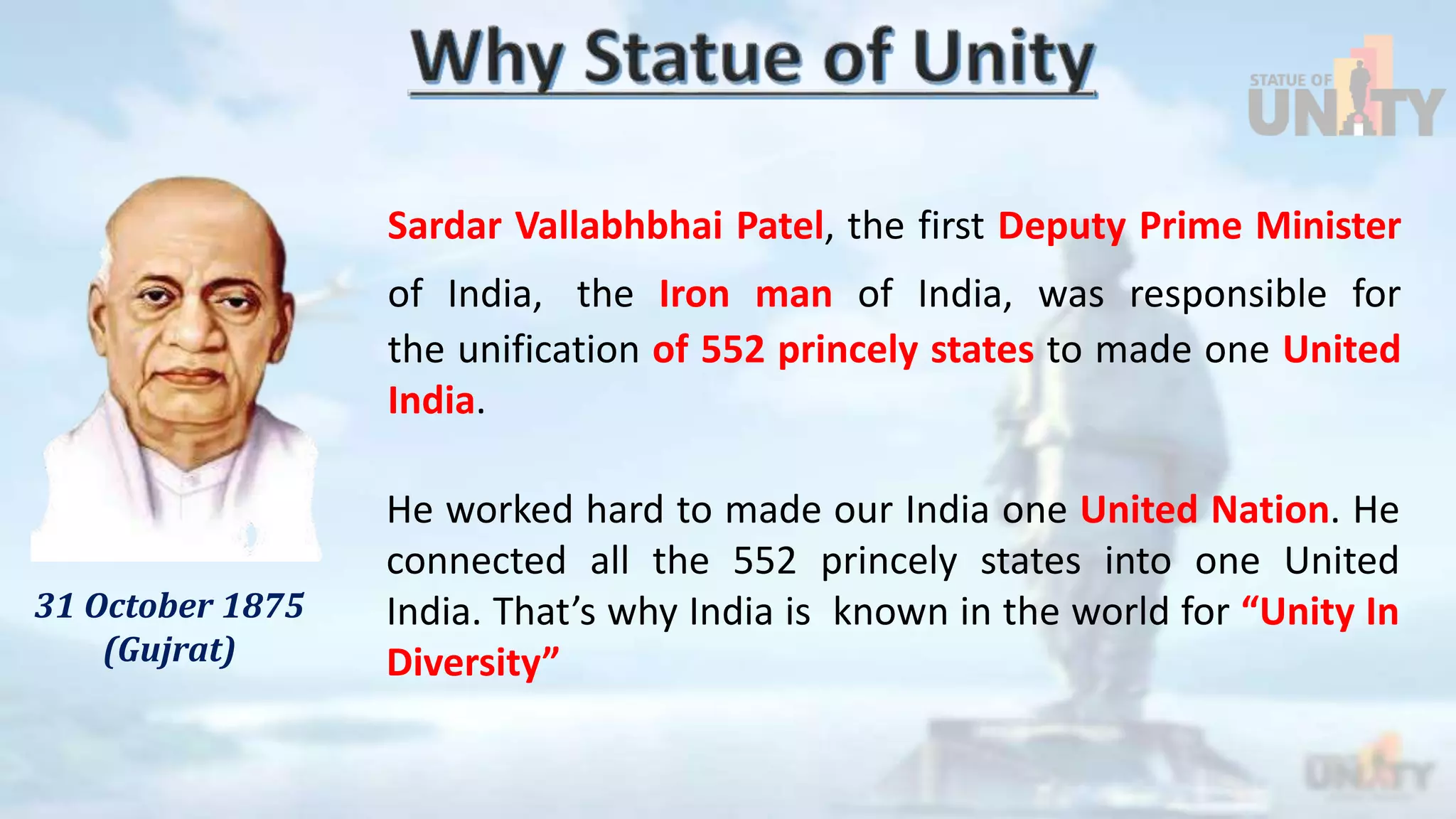 Why Statue of Unity

STATUE OF UNITY

Sardar Vallabhbhai Patel, the first Deputy Prime Minister of India, the Iron man of India, was responsible for the unification of 552 princely states to made one United India.

He worked hard to made our India one United Nation. He connected all the 552 princely states into one United India. That's why India is known in the world for "Unity In Diversity"

31 October 1875 (Gujrat)

UNITY